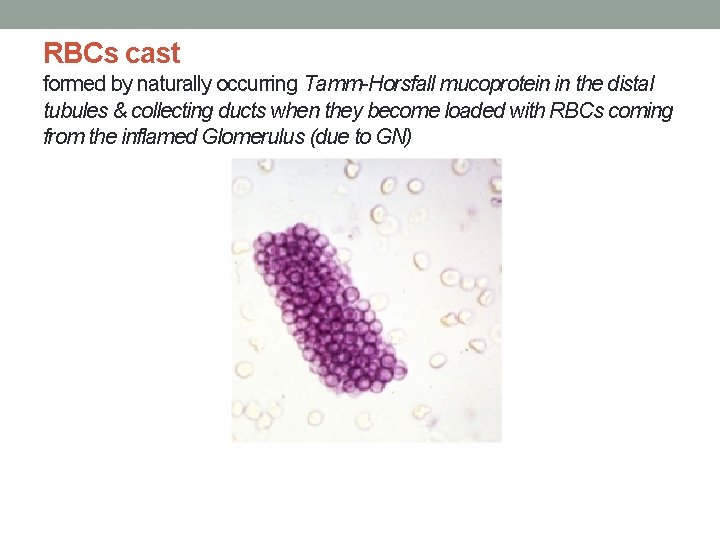 RBCs cast
formed by naturally occurring Tamm-Horsfall mucoprotein in the distal tubules & collecting ducts when they become loaded with RBCs coming from the inflamed Glomerulus (due to GN)